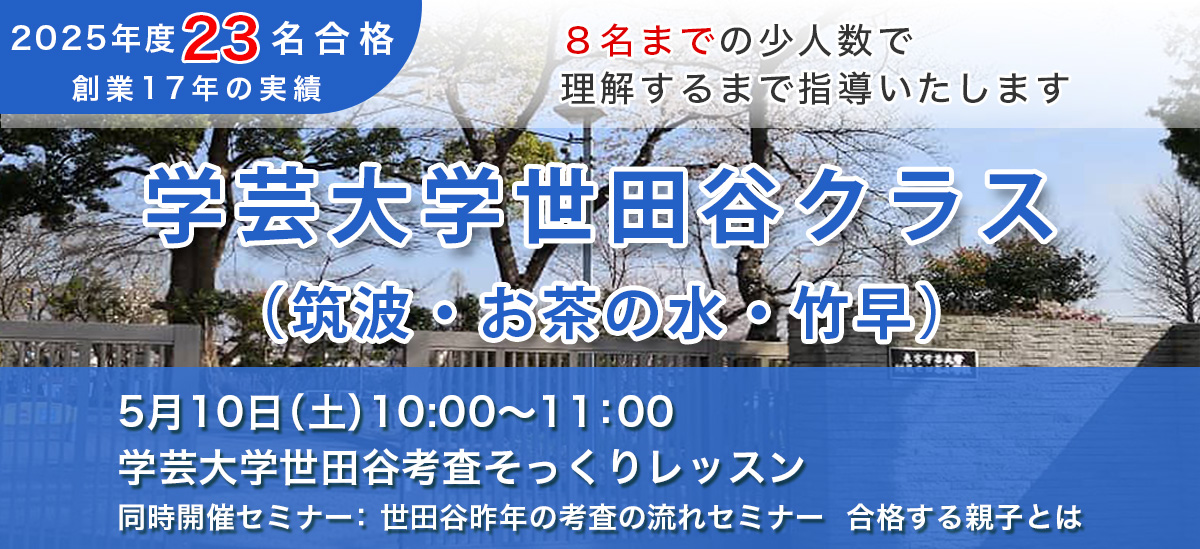 2025年度23名合格
創業17年の実績

８名までの少人数で
理解するまで指導いたします

学芸大学世田谷クラス
（筑波・お茶の水・竹早）

5月10日(土)10:00～11:00
学芸大学世田谷考査そっくりレッスン
同時開催セミナー：世田谷昨年の考査の流れセミナー　合格する親子とは